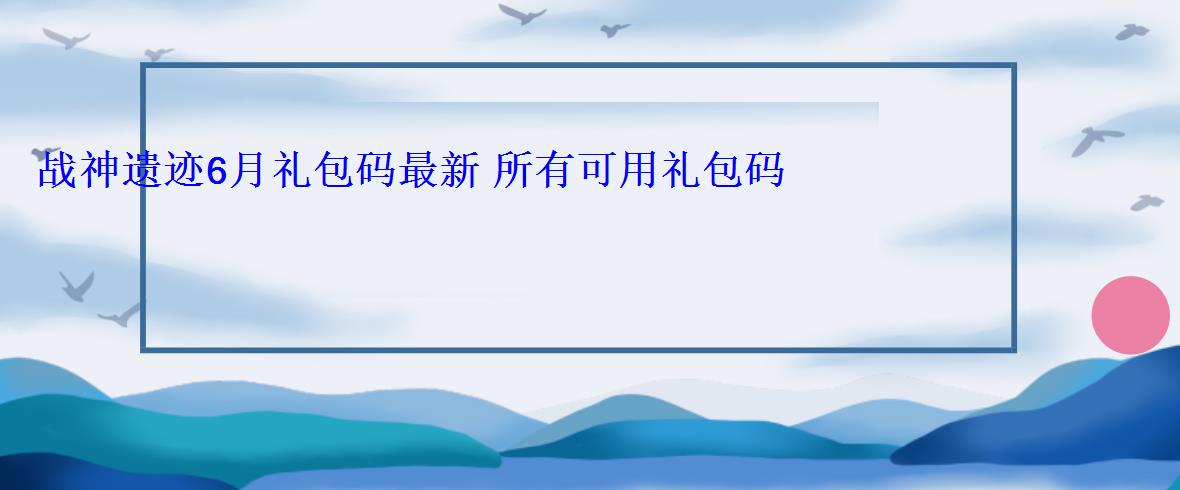 战神遗迹6月礼包码最新 所有可用礼包码